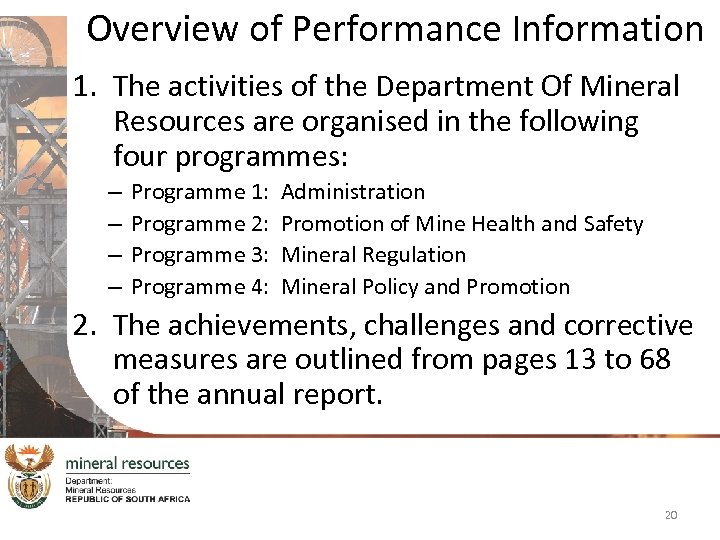 Overview of Performance Information

1. The activities of the Department Of Mineral Resources are organised in the following four programmes:
– Programme 1: Administration
– Programme 2: Promotion of Mine Health and Safety
– Programme 3: Mineral Regulation
– Programme 4: Mineral Policy and Promotion

2. The achievements, challenges and corrective measures are outlined from pages 13 to 68 of the annual report.

mineral resources
Department:
Mineral Resources
REPUBLIC OF SOUTH AFRICA

20